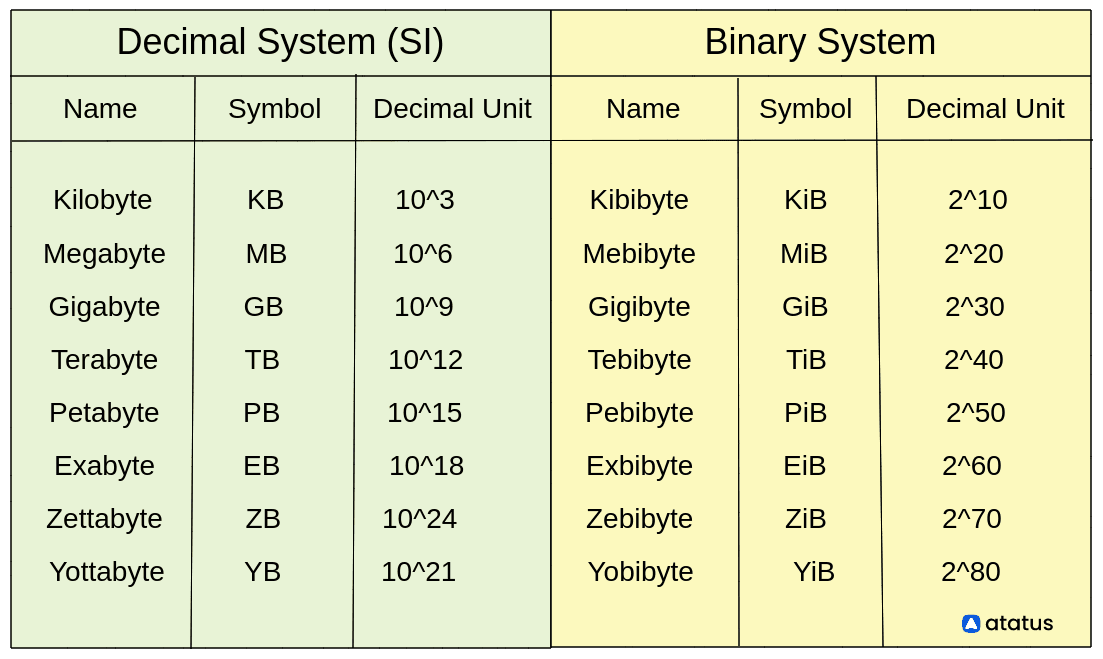 | Decimal System (SI) | | | Binary System | | |
|---|---|---|---|---|---|
| Name | Symbol | Decimal Unit | Name | Symbol | Decimal Unit |
| Kilobyte | KB | 10^3 | Kibibyte | KiB | 2^10 |
| Megabyte | MB | 10^6 | Mebibyte | MiB | 2^20 |
| Gigabyte | GB | 10^9 | Gigibyte | GiB | 2^30 |
| Terabyte | TB | 10^12 | Tebibyte | TiB | 2^40 |
| Petabyte | PB | 10^15 | Pebibyte | PiB | 2^50 |
| Exabyte | EB | 10^18 | Exbibyte | EiB | 2^60 |
| Zettabyte | ZB | 10^24 | Zebibyte | ZiB | 2^70 |
| Yottabyte | YB | 10^21 | Yobibyte | YiB | 2^80 |

atatus